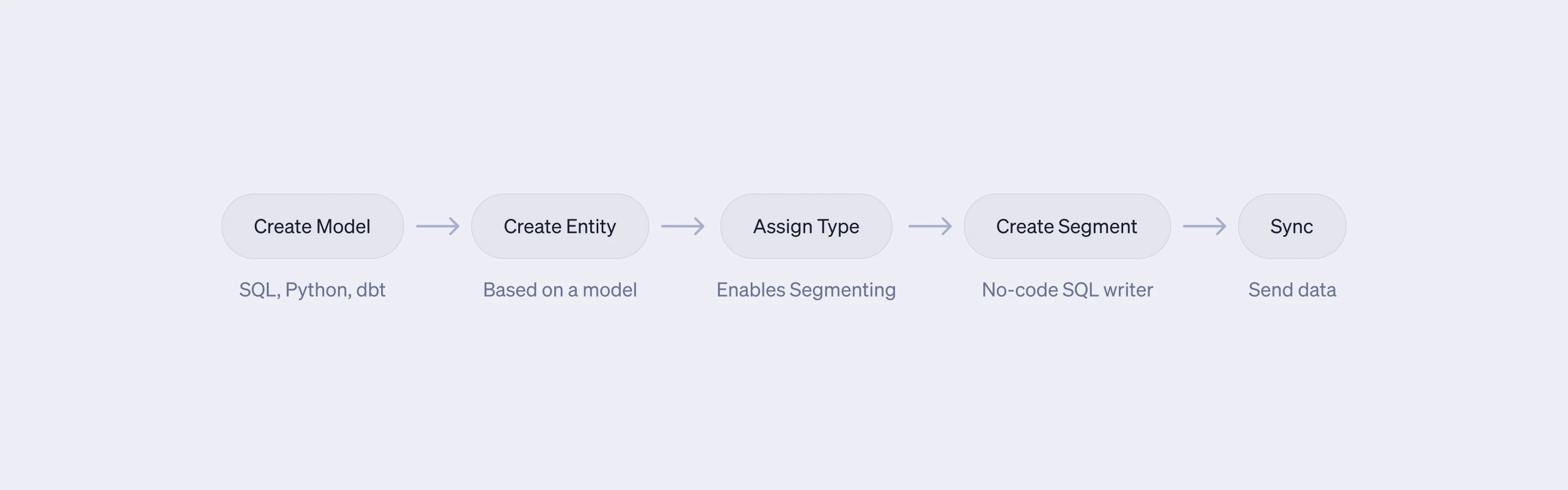 Create Model
SQL, Python, dbt

Create Entity
Based on a model

Assign Type
Enables Segmenting

Create Segment
No-code SQL writer

Sync
Send data